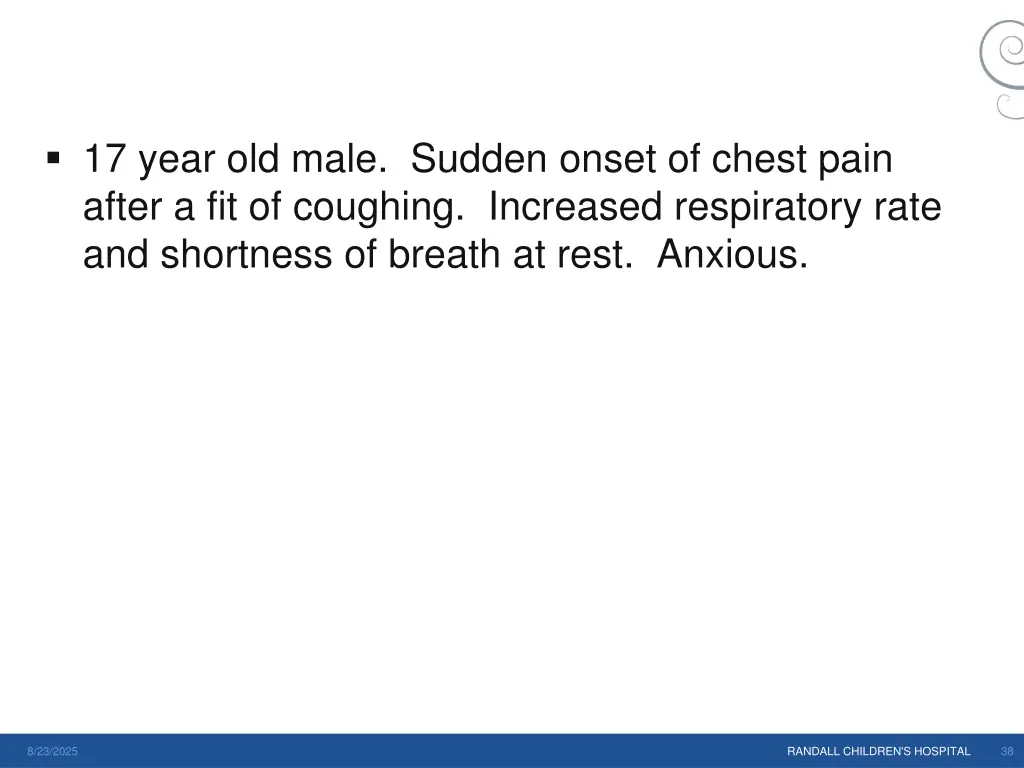 ▪ 17 year old male. Sudden onset of chest pain after a fit of coughing. Increased respiratory rate and shortness of breath at rest. Anxious.

8/23/2025

RANDALL CHILDREN'S HOSPITAL

38